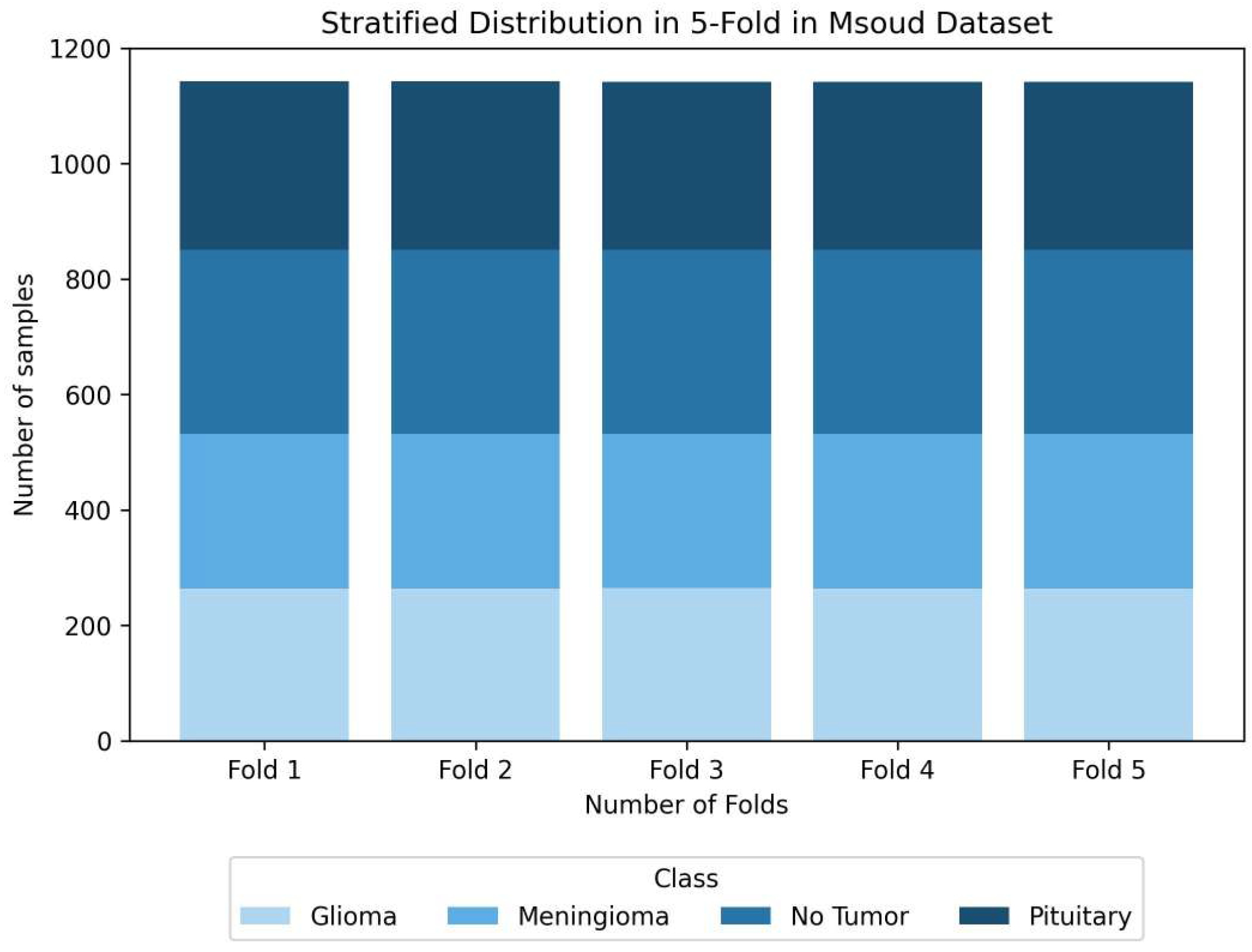 Stratified Distribution in 5-Fold in Msoud Dataset

Number of samples

1200
1000
800
600
400
200
0

Fold 1
Fold 2
Fold 3
Fold 4
Fold 5

Number of Folds

Class
Glioma
Meningioma
No Tumor
Pituitary